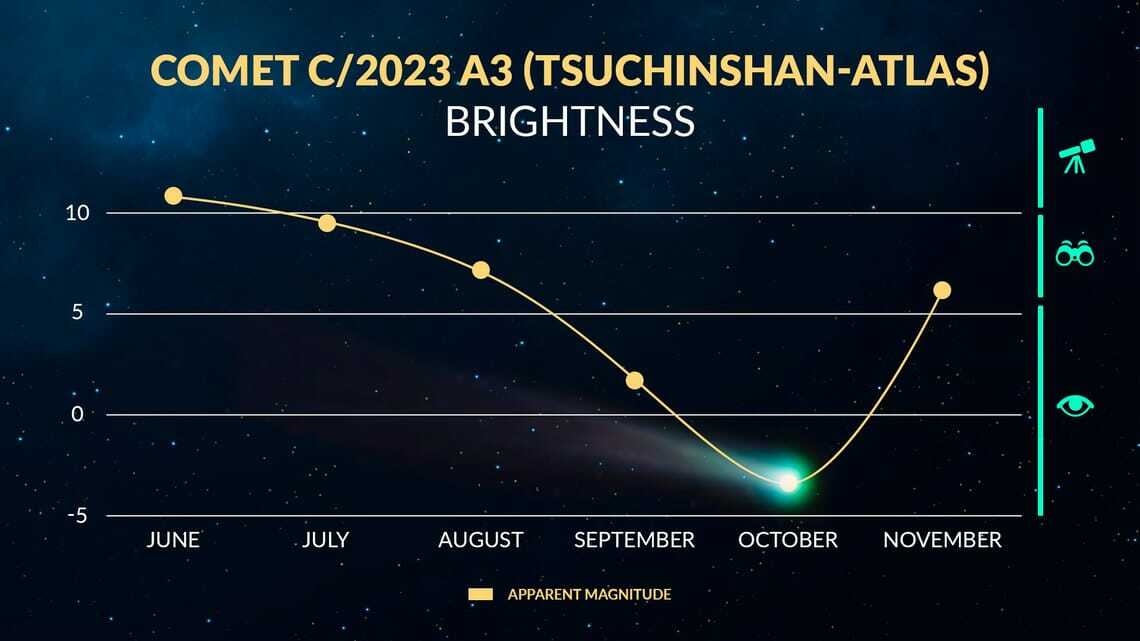 COMET C/2023 A3 (TSUCHINSHAN-ATLAS)
BRIGHTNESS

10
5
0
-5

JUNE JULY AUGUST SEPTEMBER OCTOBER NOVEMBER

APPARENT MAGNITUDE